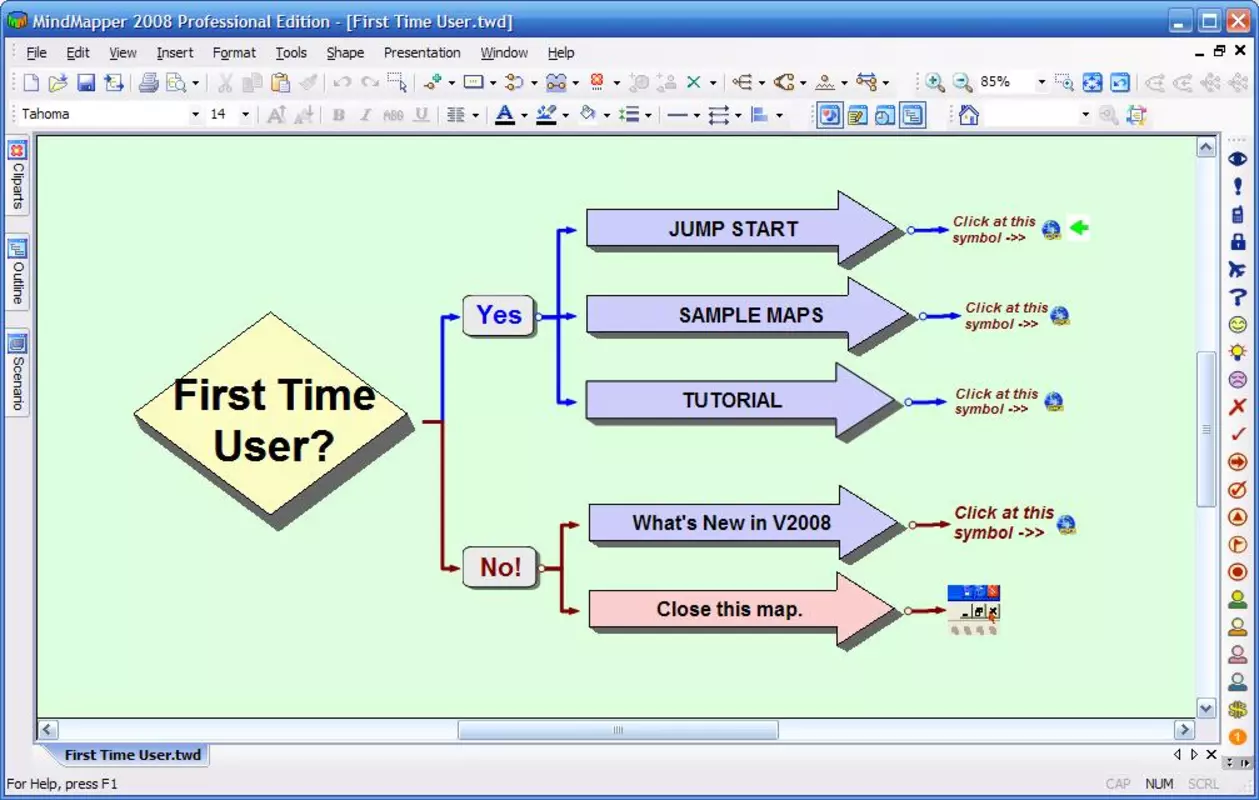 MindMapper 2008 Professional Edition - [First Time User.twd]

File Edit View Insert Format Tools Shape Presentation Window Help

85%

Tahoma 14

Cliparts

Outline

Scenario

First Time User?

Yes

JUMP START

Click at this symbol ->>

SAMPLE MAPS

Click at this symbol ->>

TUTORIAL

Click at this symbol ->>

No!

What's New in V2008

Click at this symbol ->>

Close this map.

First Time User.twd

For Help, press F1

CAP NUM SCRL